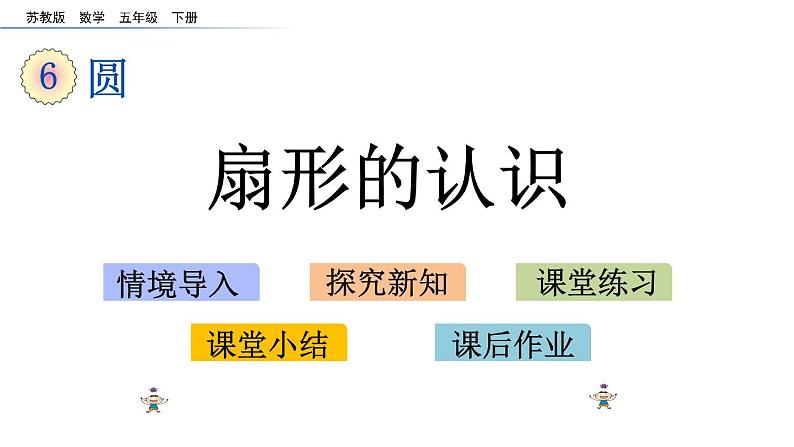 苏教版 数学 五年级 下册

6 圆

扇形的认识

情境导入
探究新知
课堂练习
课堂小结
课后作业